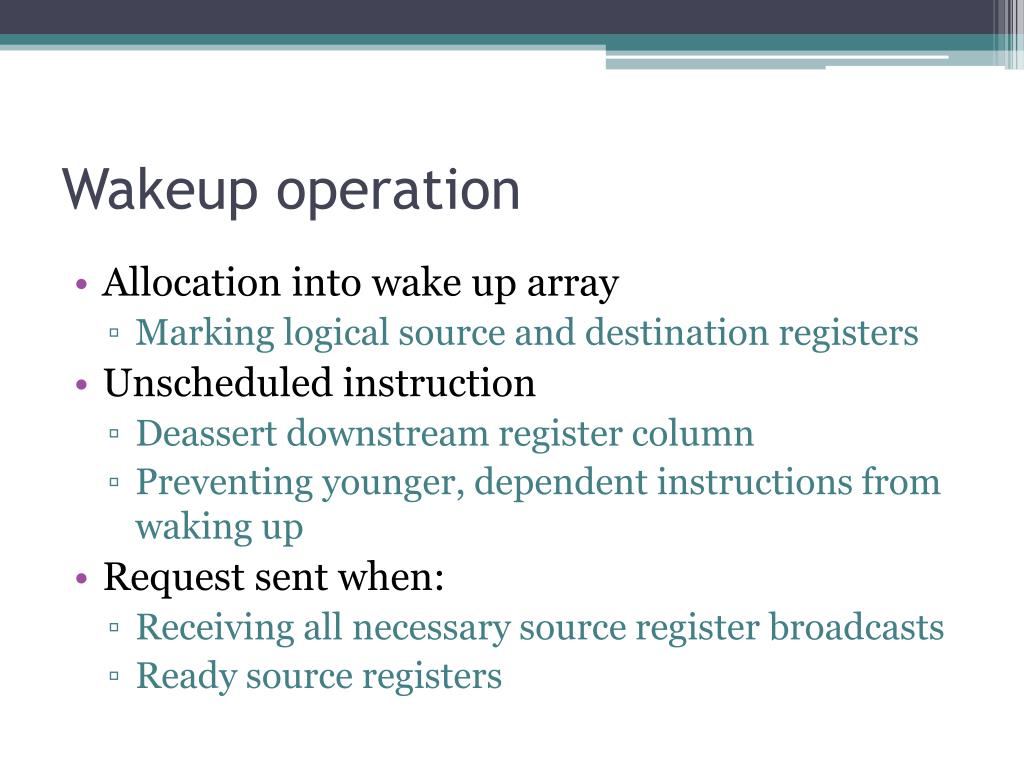 Wakeup operation

• Allocation into wake up array
▫ Marking logical source and destination registers
• Unscheduled instruction
▫ Deassert downstream register column
▫ Preventing younger, dependent instructions from waking up
• Request sent when:
▫ Receiving all necessary source register broadcasts
▫ Ready source registers